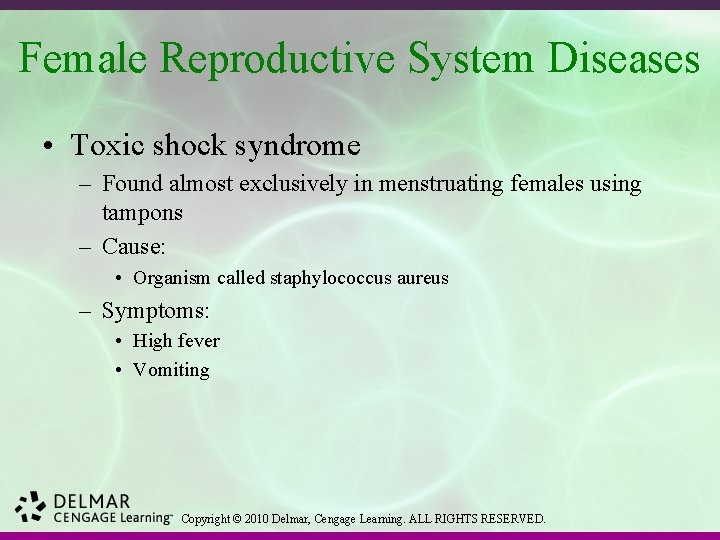 Female Reproductive System Diseases

• Toxic shock syndrome
  – Found almost exclusively in menstruating females using tampons
  – Cause:
    • Organism called staphylococcus aureus
  – Symptoms:
    • High fever
    • Vomiting

DELMAR
CENGAGE Learning™ Copyright © 2010 Delmar, Cengage Learning. ALL RIGHTS RESERVED.